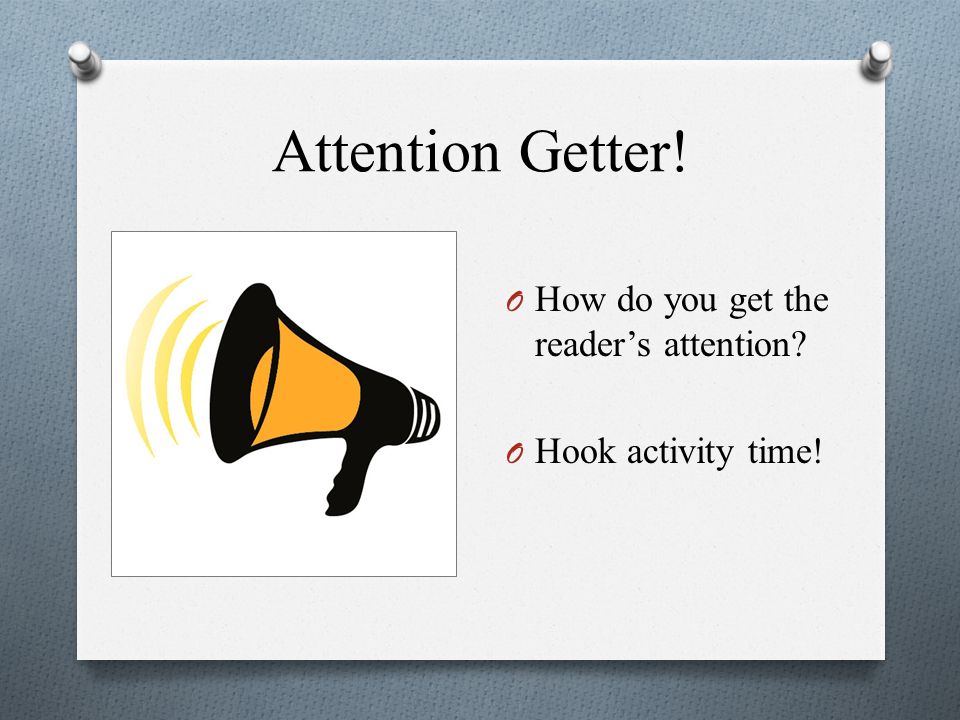 Attention Getter!

O How do you get the reader’s attention?

O Hook activity time!